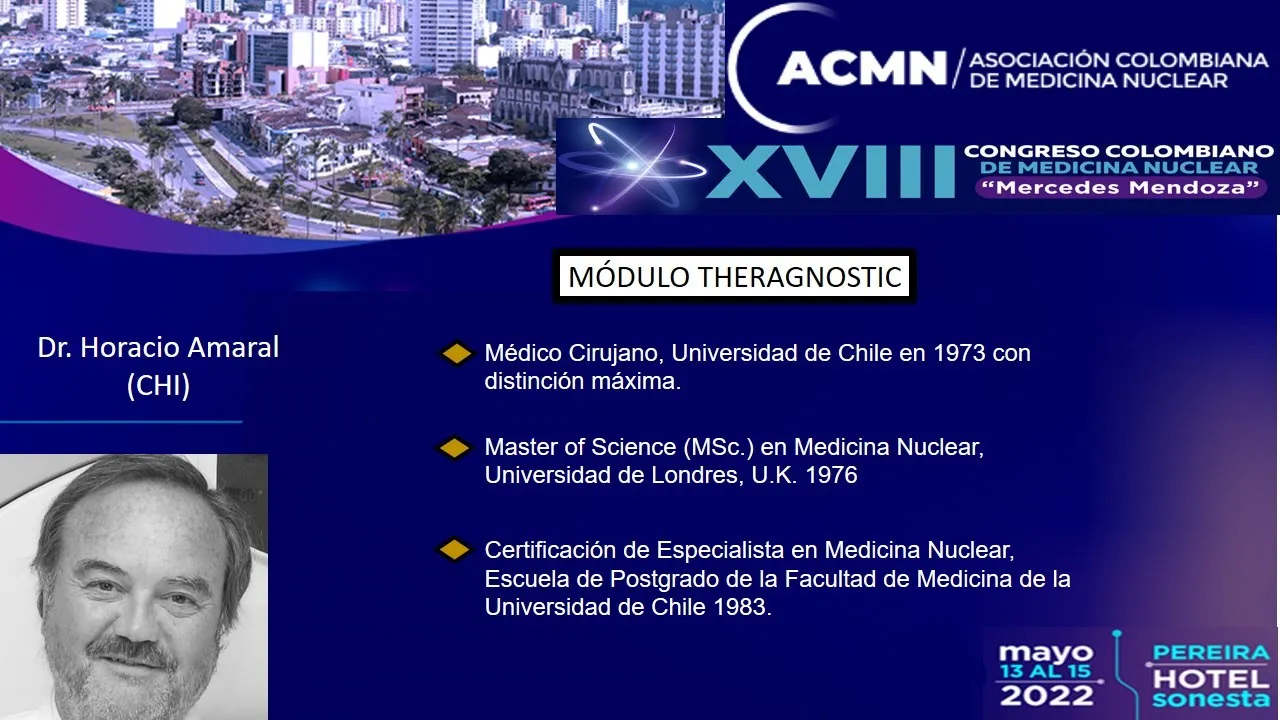 ACMN / ASOCIACIÓN COLOMBIANA DE MEDICINA NUCLEAR

XVIII CONGRESO COLOMBIANO DE MEDICINA NUCLEAR "Mercedes Mendoza"

MÓDULO THERAGNOSTIC

Dr. Horacio Amaral (CHI)

Médico Cirujano, Universidad de Chile en 1973 con distinción máxima.

Master of Science (MSc.) en Medicina Nuclear, Universidad de Londres, U.K. 1976

Certificación de Especialista en Medicina Nuclear, Escuela de Postgrado de la Facultad de Medicina de la Universidad de Chile 1983.

mayo 13 AL 15 2022

PEREIRA HOTEL sonesta